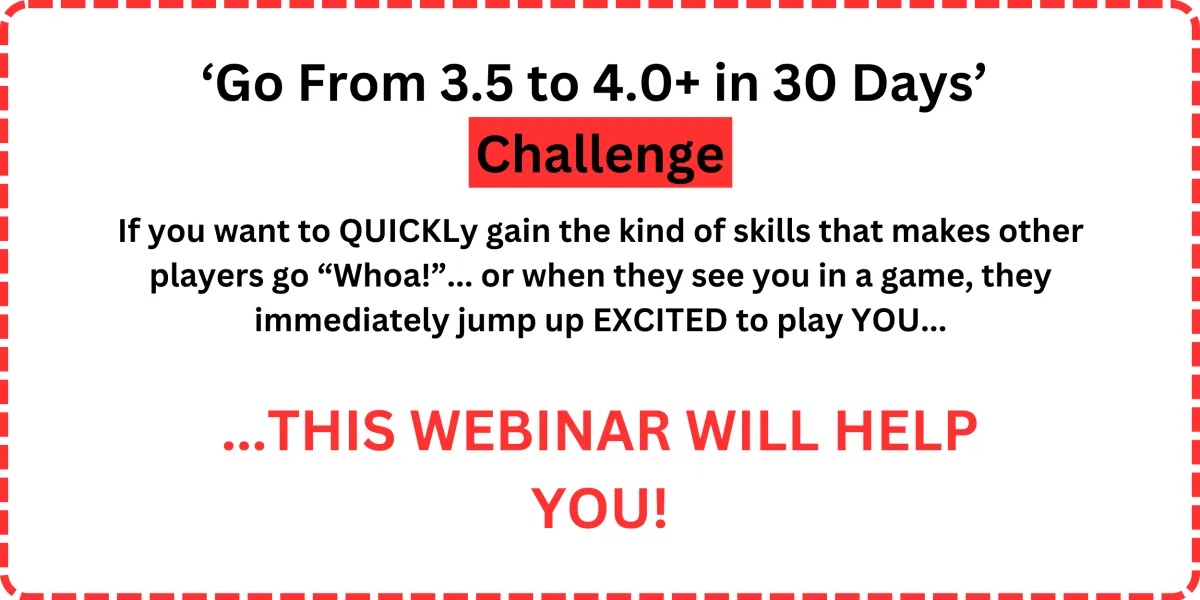 ‘Go From 3.5 to 4.0+ in 30 Days’

Challenge

If you want to QUICKLy gain the kind of skills that makes other players go “Whoa!”... or when they see you in a game, they immediately jump up EXCITED to play YOU...

...THIS WEBINAR WILL HELP YOU!